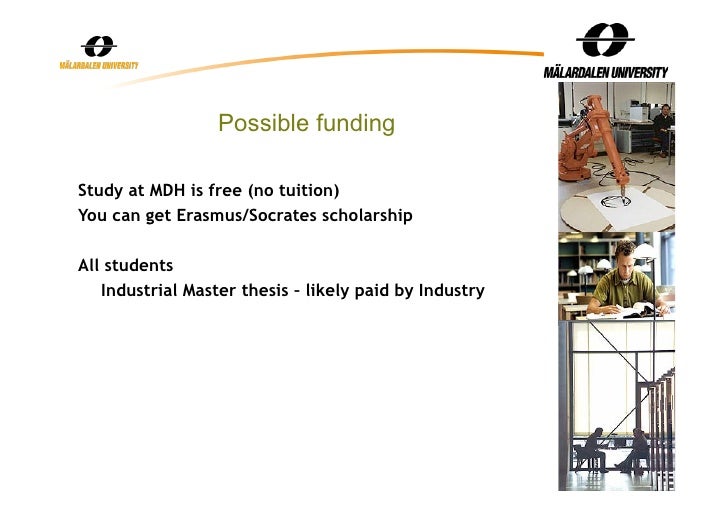 MÄLARDALEN UNIVERSITY

MÄLARDALEN UNIVERSITY

Possible funding

Study at MDH is free (no tuition)
You can get Erasmus/Socrates scholarship

All students
Industrial Master thesis – likely paid by Industry